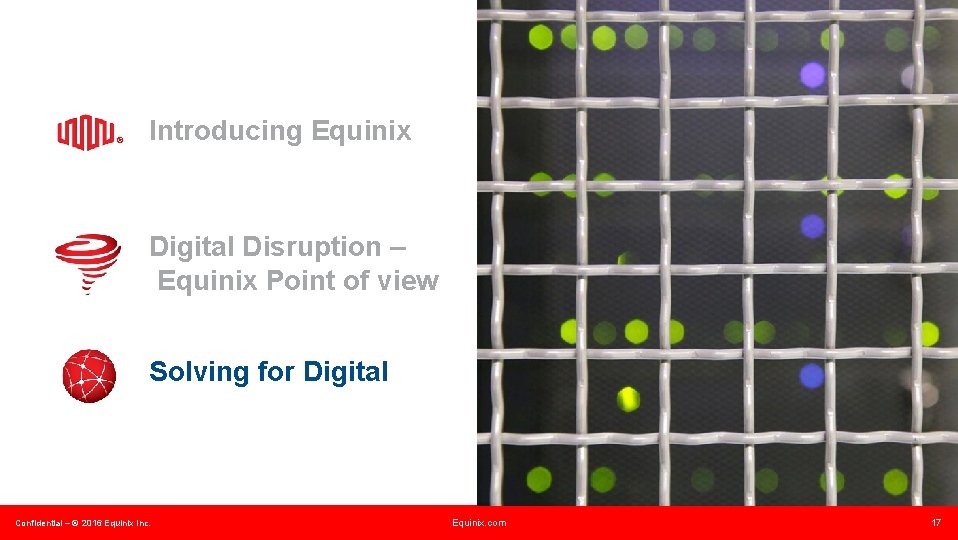 Introducing Equinix

Digital Disruption – Equinix Point of view

Solving for Digital

Confidential – © 2016 Equinix Inc.

Equinix.com

17